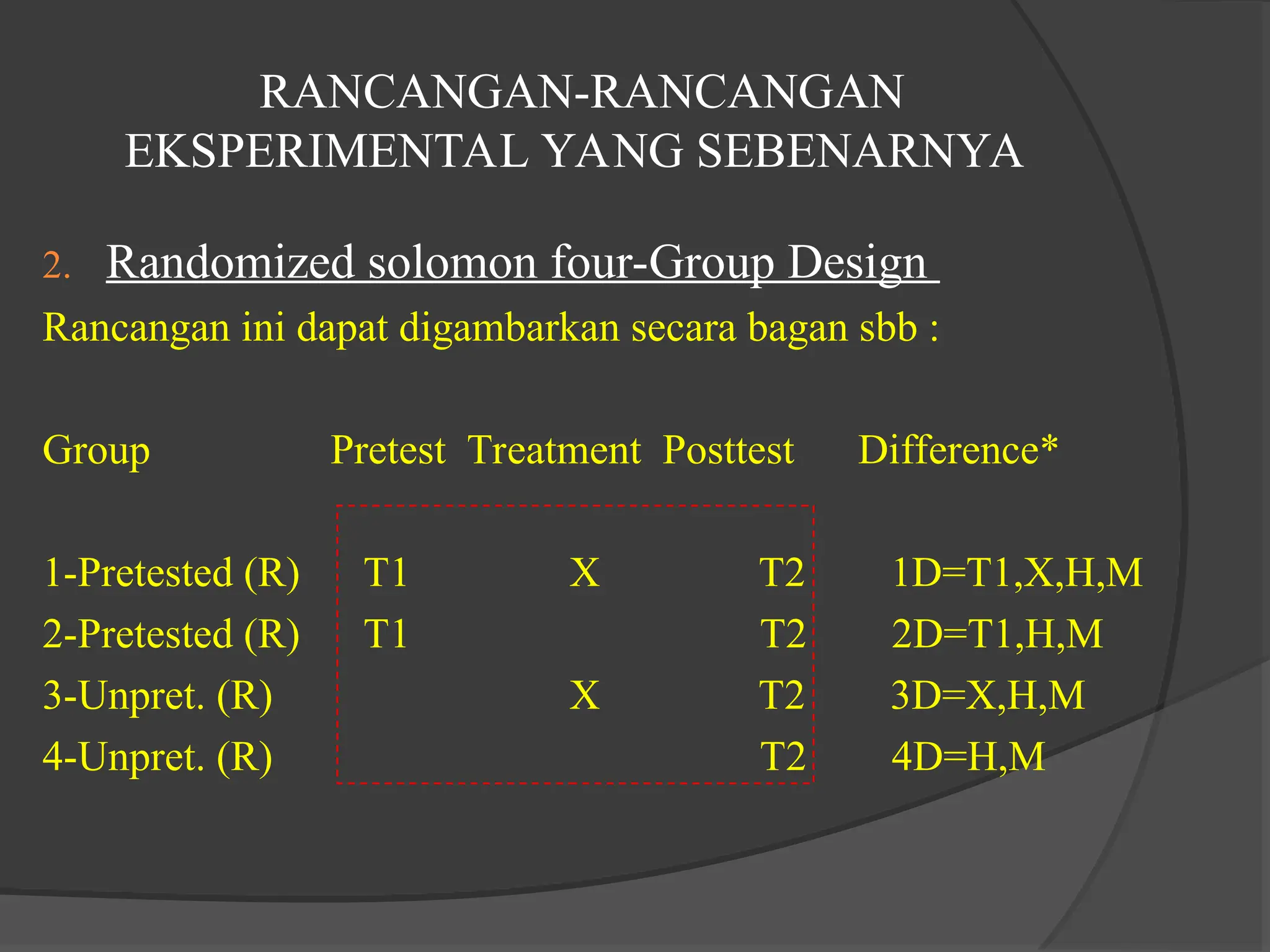 RANCANGAN-RANCANGAN EKSPERIMENTAL YANG SEBENARNYA

2. Randomized solomon four-Group Design

Rancangan ini dapat digambarkan secara bagan sbb :

| Group | Pretest | Treatment | Posttest | Difference* |
|---|---|---|---|---|
| 1-Pretested (R) | T1 | X | T2 | 1D=T1,X,H,M |
| 2-Pretested (R) | T1 | | T2 | 2D=T1,H,M |
| 3-Unpret. (R) | | X | T2 | 3D=X,H,M |
| 4-Unpret. (R) | | | T2 | 4D=H,M |